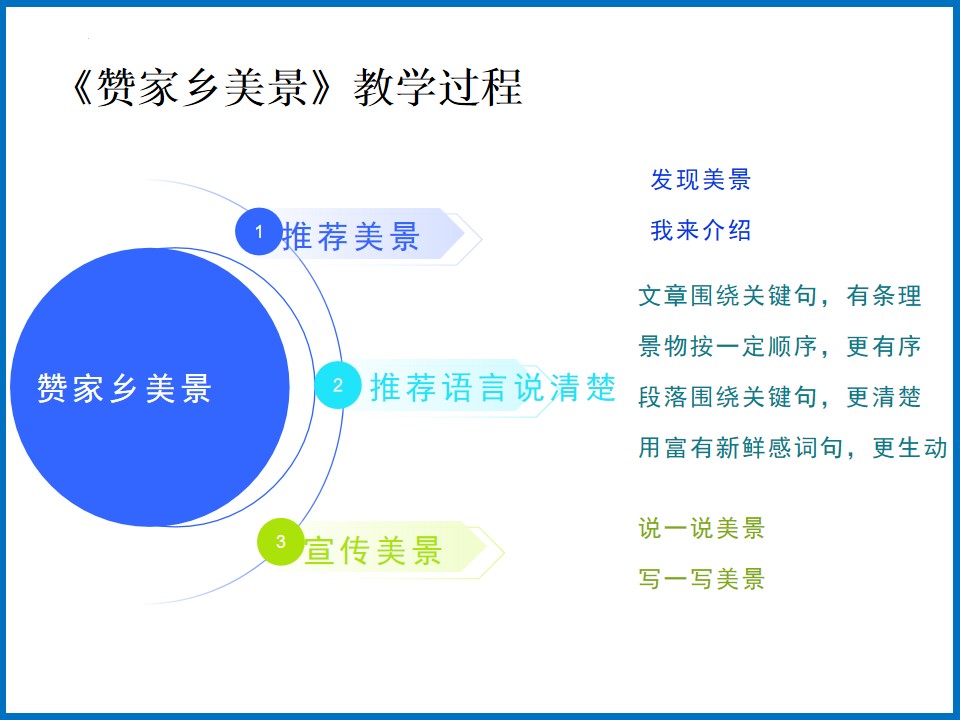 《赞家乡美景》教学过程

赞家乡美景

1 推荐美景

发现美景

我来介绍

2 推荐语言说清楚

文章围绕关键句，有条理

景物按一定顺序，更有序

段落围绕关键句，更清楚

用富有新鲜感词句，更生动

3 宣传美景

说一说美景

写一写美景